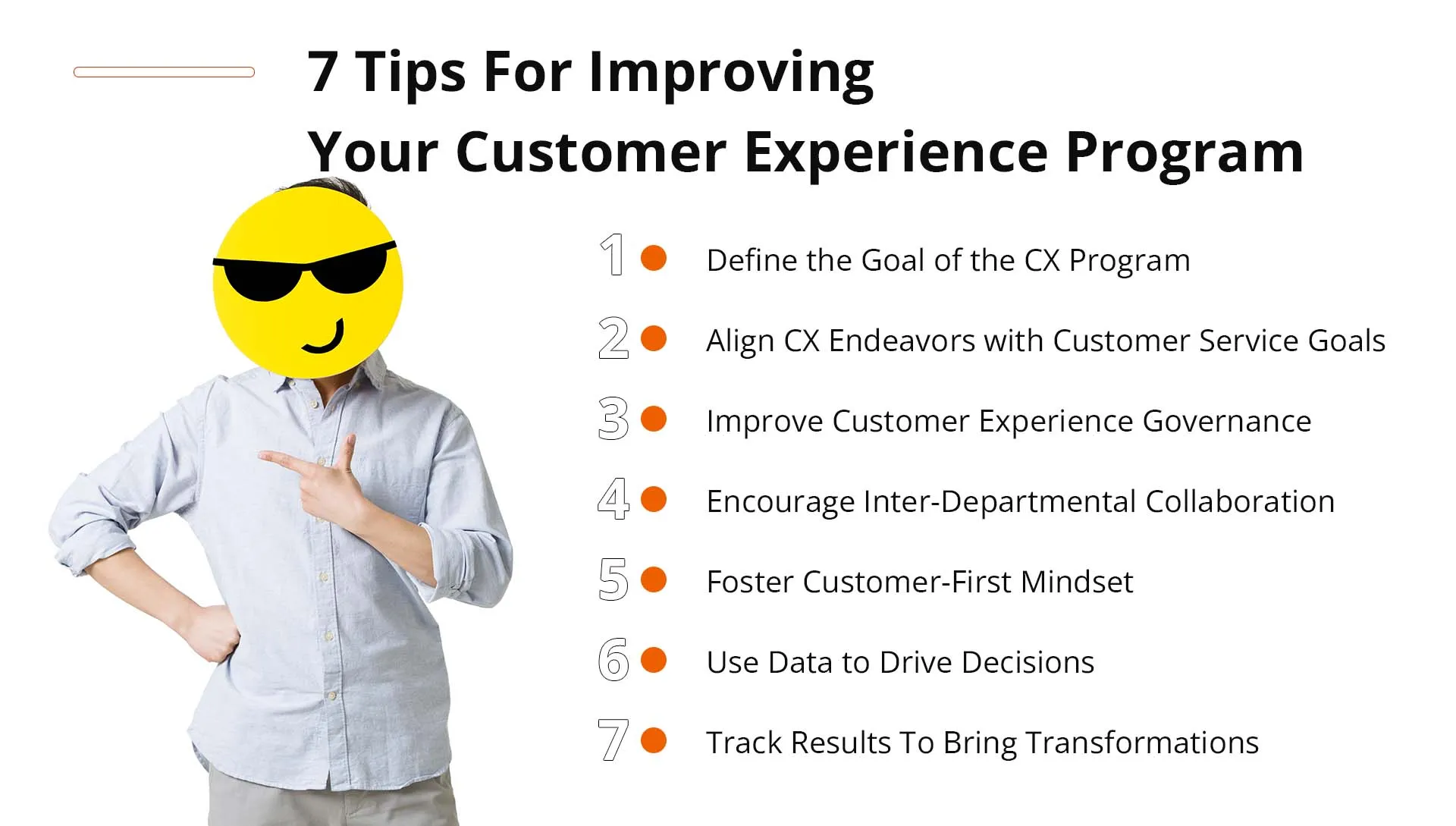 7 Tips For Improving
Your Customer Experience Program

1 Define the Goal of the CX Program

2 Align CX Endeavors with Customer Service Goals

3 Improve Customer Experience Governance

4 Encourage Inter-Departmental Collaboration

5 Foster Customer-First Mindset

6 Use Data to Drive Decisions

7 Track Results To Bring Transformations